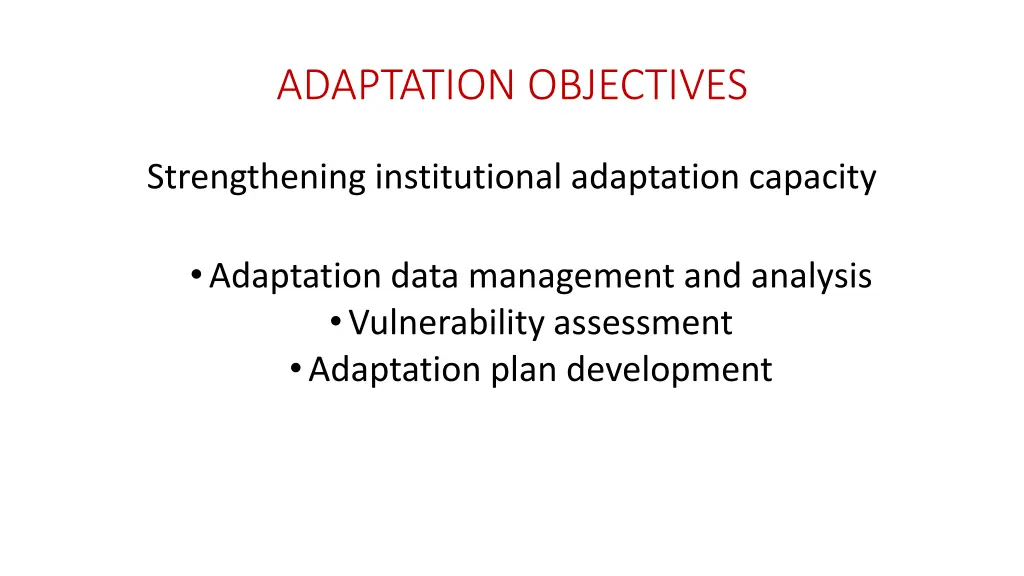 ADAPTATION OBJECTIVES

Strengthening institutional adaptation capacity

• Adaptation data management and analysis
• Vulnerability assessment
• Adaptation plan development